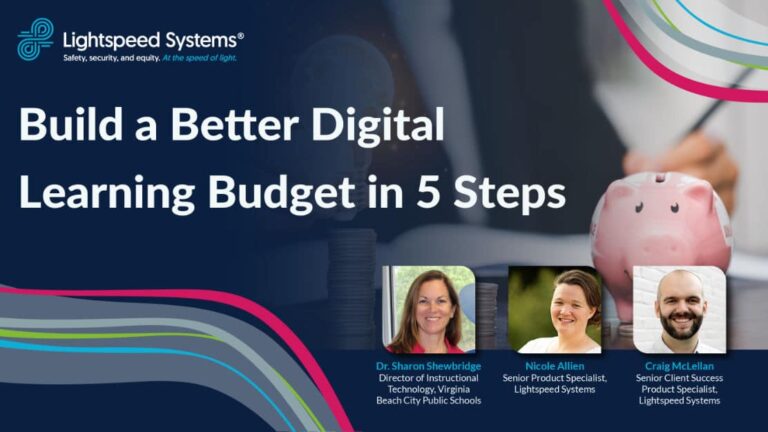 Lightspeed Systems®
Safety, security, and equity. At the speed of light.

Build a Better Digital Learning Budget in 5 Steps

Dr. Sharon Shewbridge
Director of Instructional Technology, Virginia Beach City Public Schools

Nicole Allien
Senior Product Specialist, Lightspeed Systems

Craig McLellan
Senior Client Success Product Specialist, Lightspeed Systems